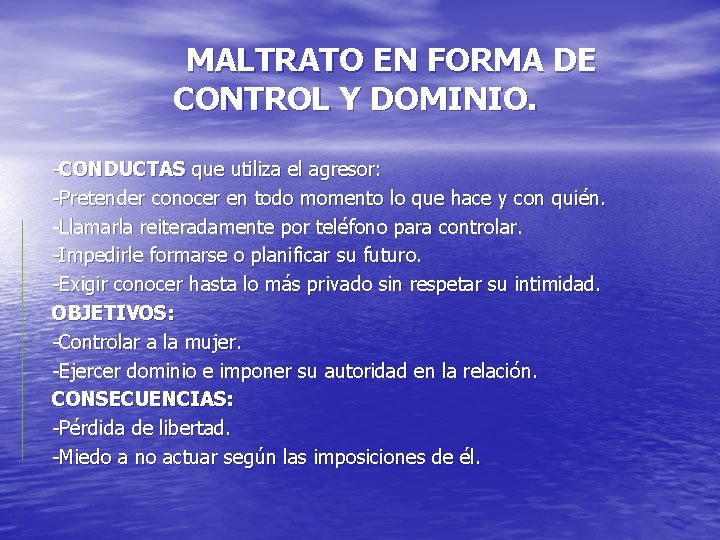 MALTRATO EN FORMA DE CONTROL Y DOMINIO.

-CONDUCTAS que utiliza el agresor:
-Pretender conocer en todo momento lo que hace y con quién.
-Llamarla reiteradamente por teléfono para controlar.
-Impedirle formarse o planificar su futuro.
-Exigir conocer hasta lo más privado sin respetar su intimidad.
OBJETIVOS:
-Controlar a la mujer.
-Ejercer dominio e imponer su autoridad en la relación.
CONSECUENCIAS:
-Pérdida de libertad.
-Miedo a no actuar según las imposiciones de él.